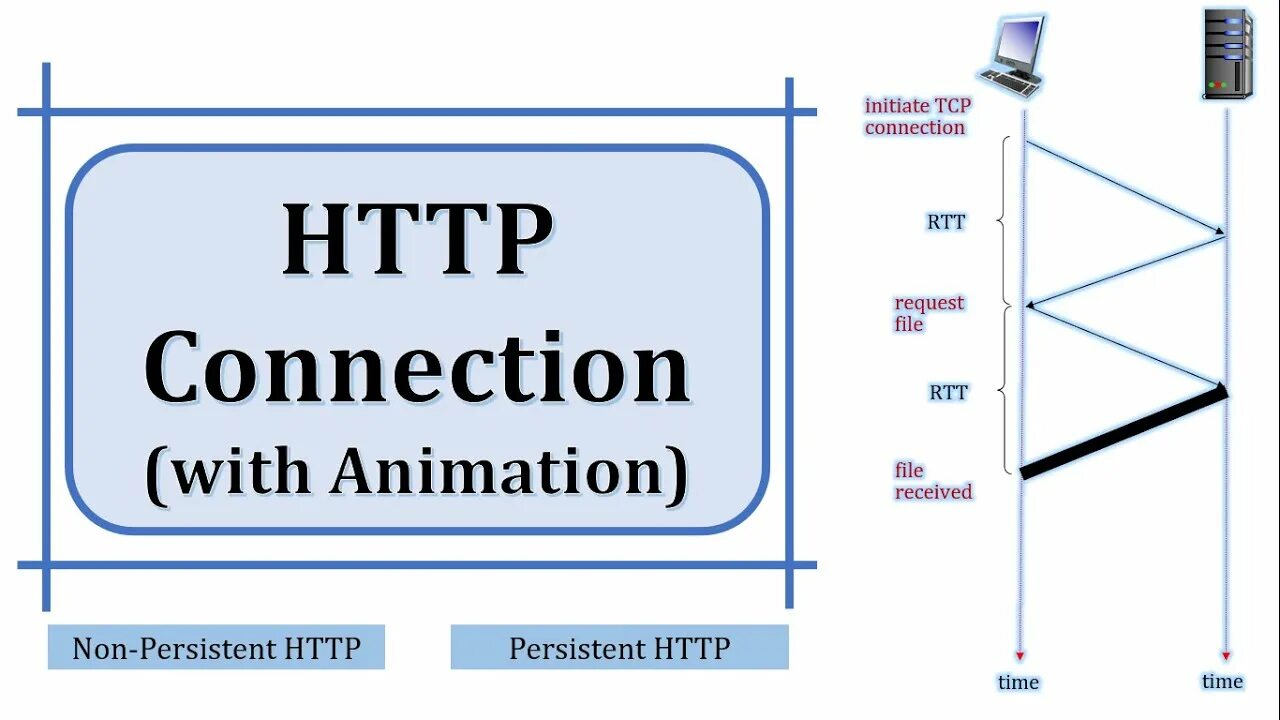 HTTP Connection (with Animation)

Non-Persistent HTTP

Persistent HTTP

initiate TCP connection

RTT

request file

RTT

file received

time

time